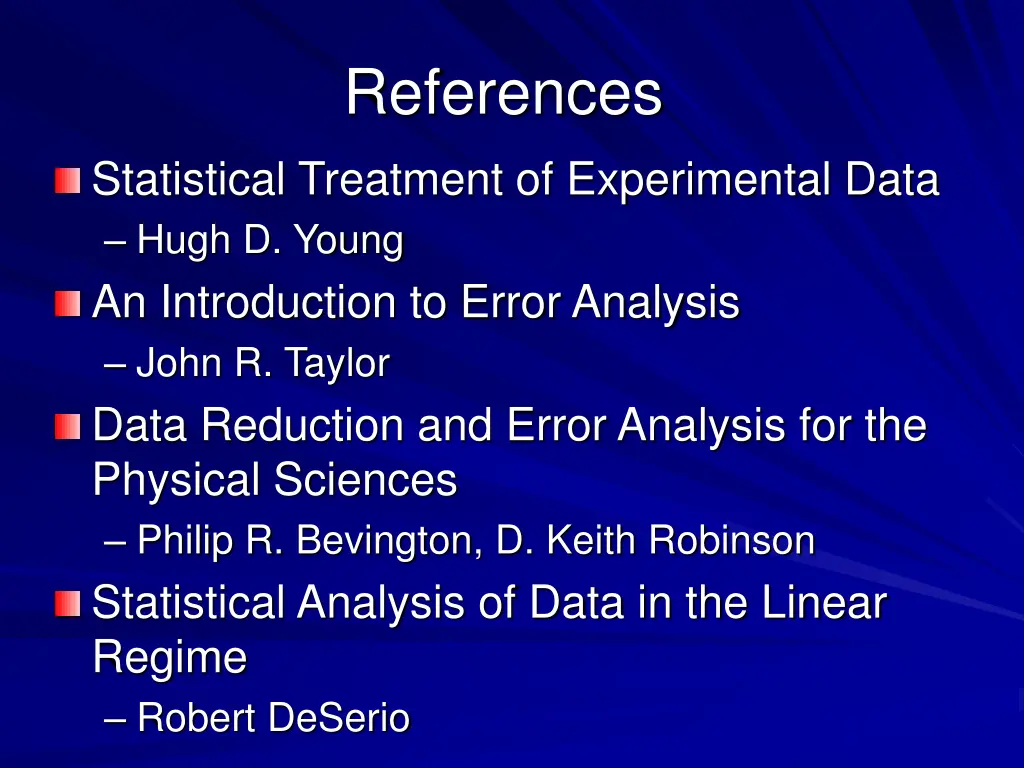 References

Statistical Treatment of Experimental Data
– Hugh D. Young

An Introduction to Error Analysis
– John R. Taylor

Data Reduction and Error Analysis for the Physical Sciences
– Philip R. Bevington, D. Keith Robinson

Statistical Analysis of Data in the Linear Regime
– Robert DeSerio